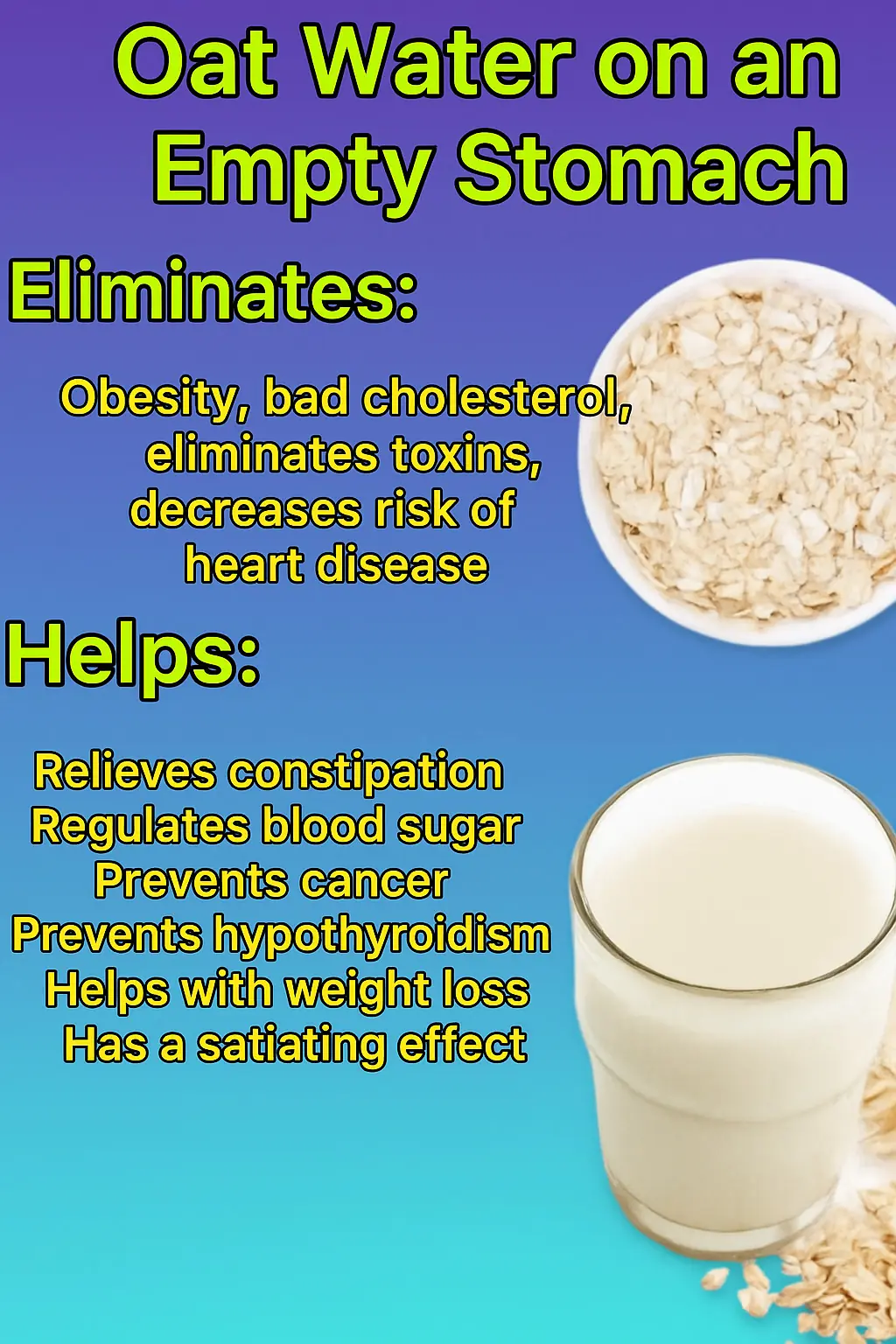 Oat Water on an Empty Stomach

Eliminates:

Obesity, bad cholesterol, eliminates toxins, decreases risk of heart disease

Helps:

Relieves constipation
Regulates blood sugar
Prevents cancer
Prevents hypothyroidism
Helps with weight loss
Has a satiating effect